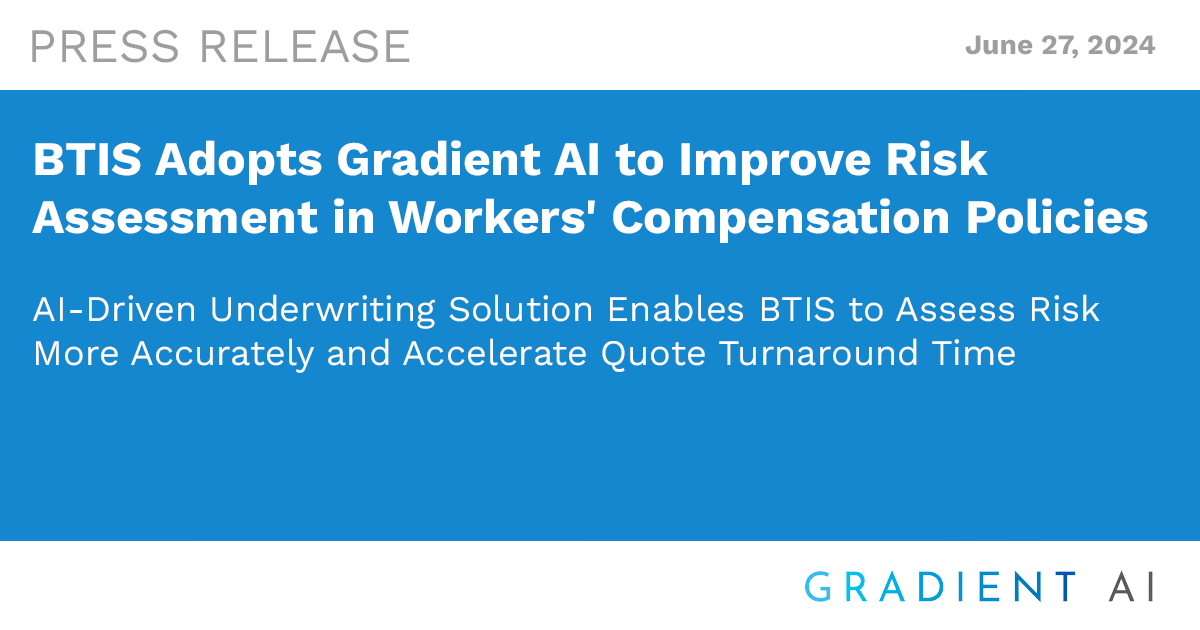 PRESS RELEASE

June 27, 2024

BTIS Adopts Gradient AI to Improve Risk Assessment in Workers' Compensation Policies

AI-Driven Underwriting Solution Enables BTIS to Assess Risk More Accurately and Accelerate Quote Turnaround Time

GRADIENT AI